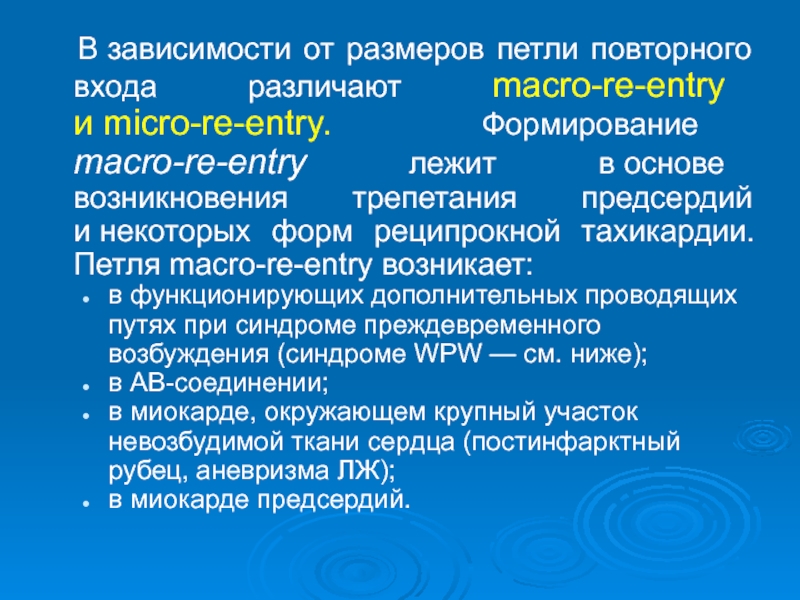 В зависимости от размеров петли повторного входа различают macro-re-entry и micro-re-entry. Формирование macro-re-entry лежит в основе возникновения трепетания предсердий и некоторых форм реципрокной тахикардии. Петля macro-re-entry возникает:

- в функционирующих дополнительных проводящих путях при синдроме преждевременного возбуждения (синдроме WPW — см. ниже);
- в АВ-соединении;
- в миокарде, окружающем крупный участок невозбудимой ткани сердца (постинфарктный рубец, аневризма ЛЖ);
- в миокарде предсердий.